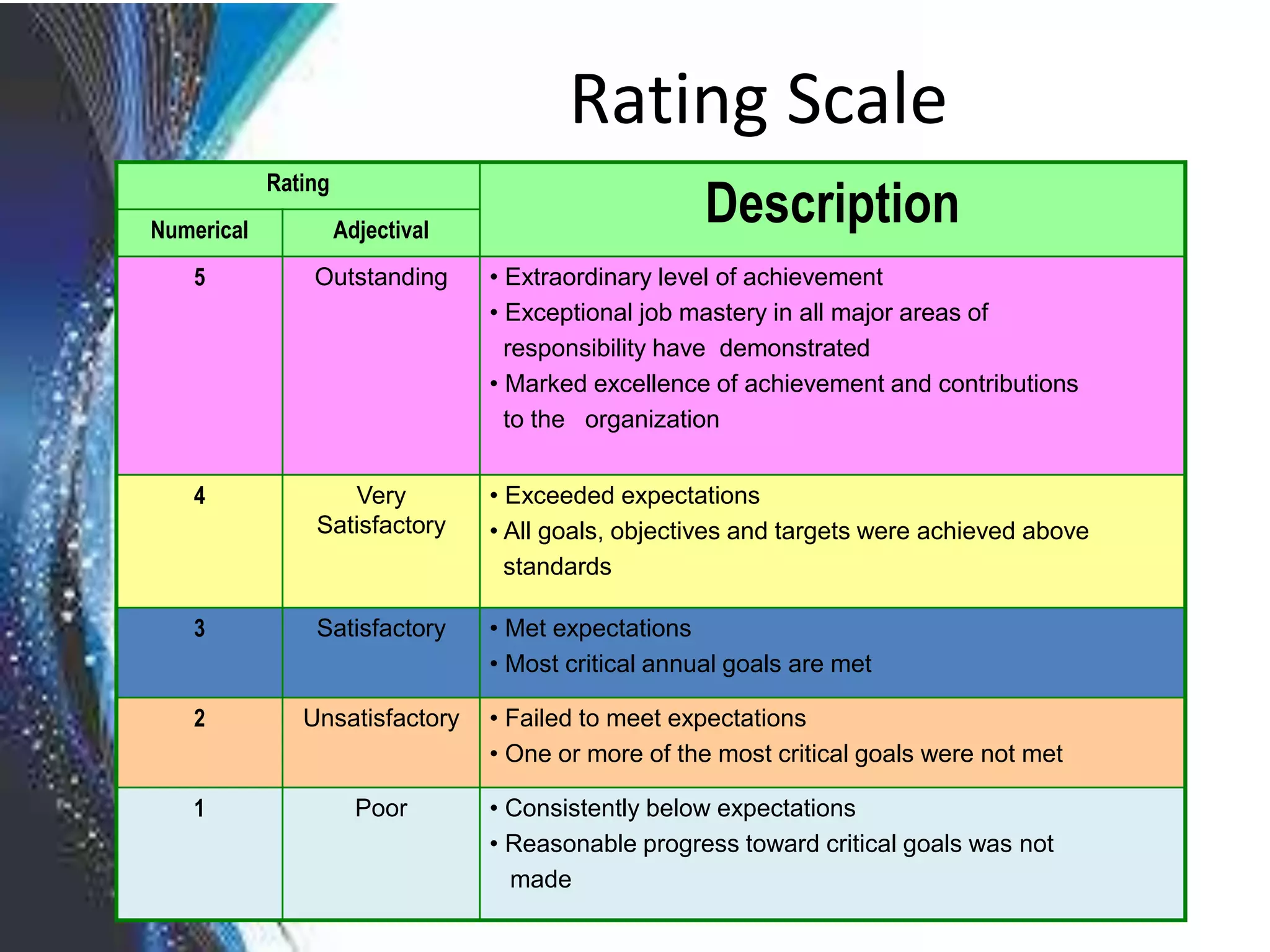 Rating Scale

| Rating | | Description |
|---|---|---|
| Numerical | Adjectival | |
| 5 | Outstanding | • Extraordinary level of achievement • Exceptional job mastery in all major areas of responsibility have demonstrated • Marked excellence of achievement and contributions to the organization |
| 4 | Very Satisfactory | • Exceeded expectations • All goals, objectives and targets were achieved above standards |
| 3 | Satisfactory | • Met expectations • Most critical annual goals are met |
| 2 | Unsatisfactory | • Failed to meet expectations • One or more of the most critical goals were not met |
| 1 | Poor | • Consistently below expectations • Reasonable progress toward critical goals was not made |